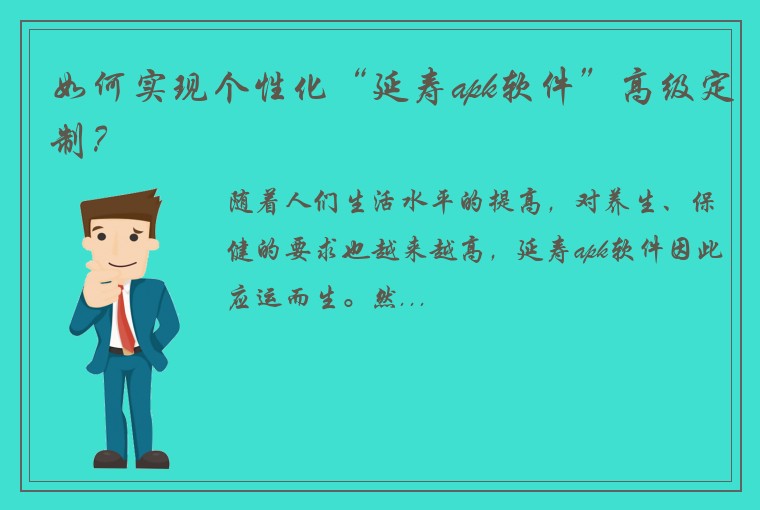 如何实现个性化“延寿apk软件”高级定制？

随着人们生活水平的提高，对养生、保健的要求也越来越高，延寿apk软件因此应运而生。然...